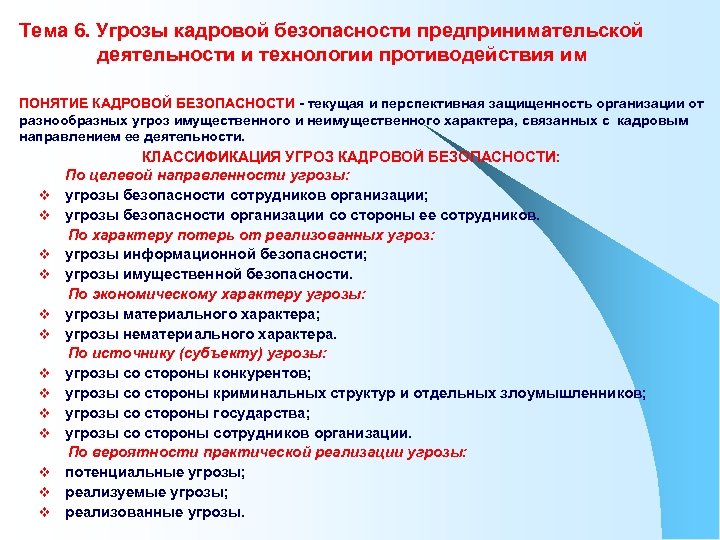 Тема 6. Угрозы кадровой безопасности предпринимательской деятельности и технологии противодействия им

ПОНЯТИЕ КАДРОВОЙ БЕЗОПАСНОСТИ - текущая и перспективная защищенность организации от разнообразных угроз имущественного и неимущественного характера, связанных с кадровым направлением ее деятельности.

КЛАССИФИКАЦИЯ УГРОЗ КАДРОВОЙ БЕЗОПАСНОСТИ:

По целевой направленности угрозы:
❖ угрозы безопасности сотрудников организации;
❖ угрозы безопасности организации со стороны ее сотрудников.

По характеру потерь от реализованных угроз:
❖ угрозы информационной безопасности;
❖ угрозы имущественной безопасности.

По экономическому характеру угрозы:
❖ угрозы материального характера;
❖ угрозы нематериального характера.

По источнику (субъекту) угрозы:
❖ угрозы со стороны конкурентов;
❖ угрозы со стороны криминальных структур и отдельных злоумышленников;
❖ угрозы со стороны государства;
❖ угрозы со стороны сотрудников организации.

По вероятности практической реализации угрозы:
❖ потенциальные угрозы;
❖ реализуемые угрозы;
❖ реализованные угрозы.